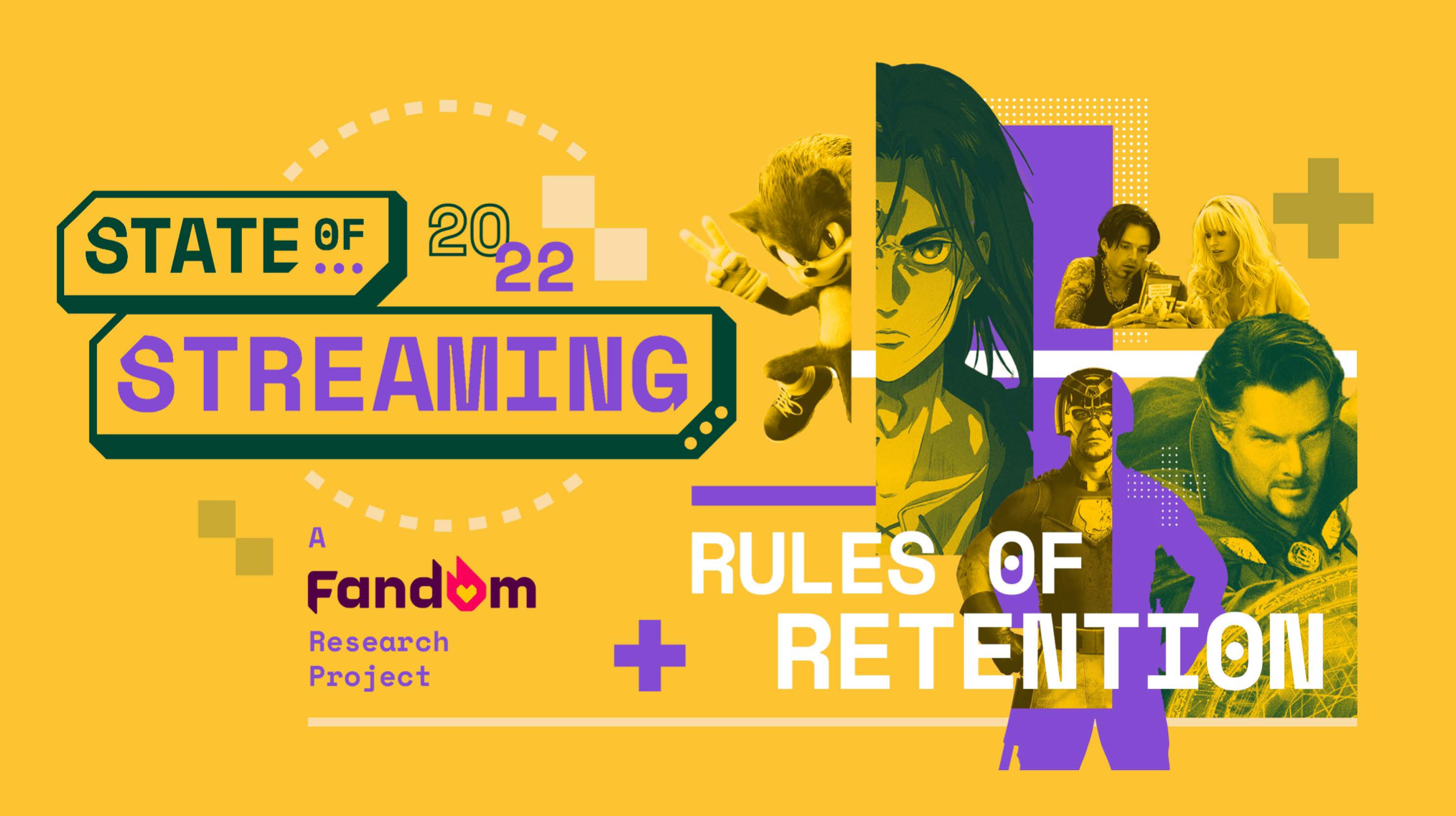 STATE OF 2022

STREAMING

A Fandom Research Project

RULES OF RETENTION